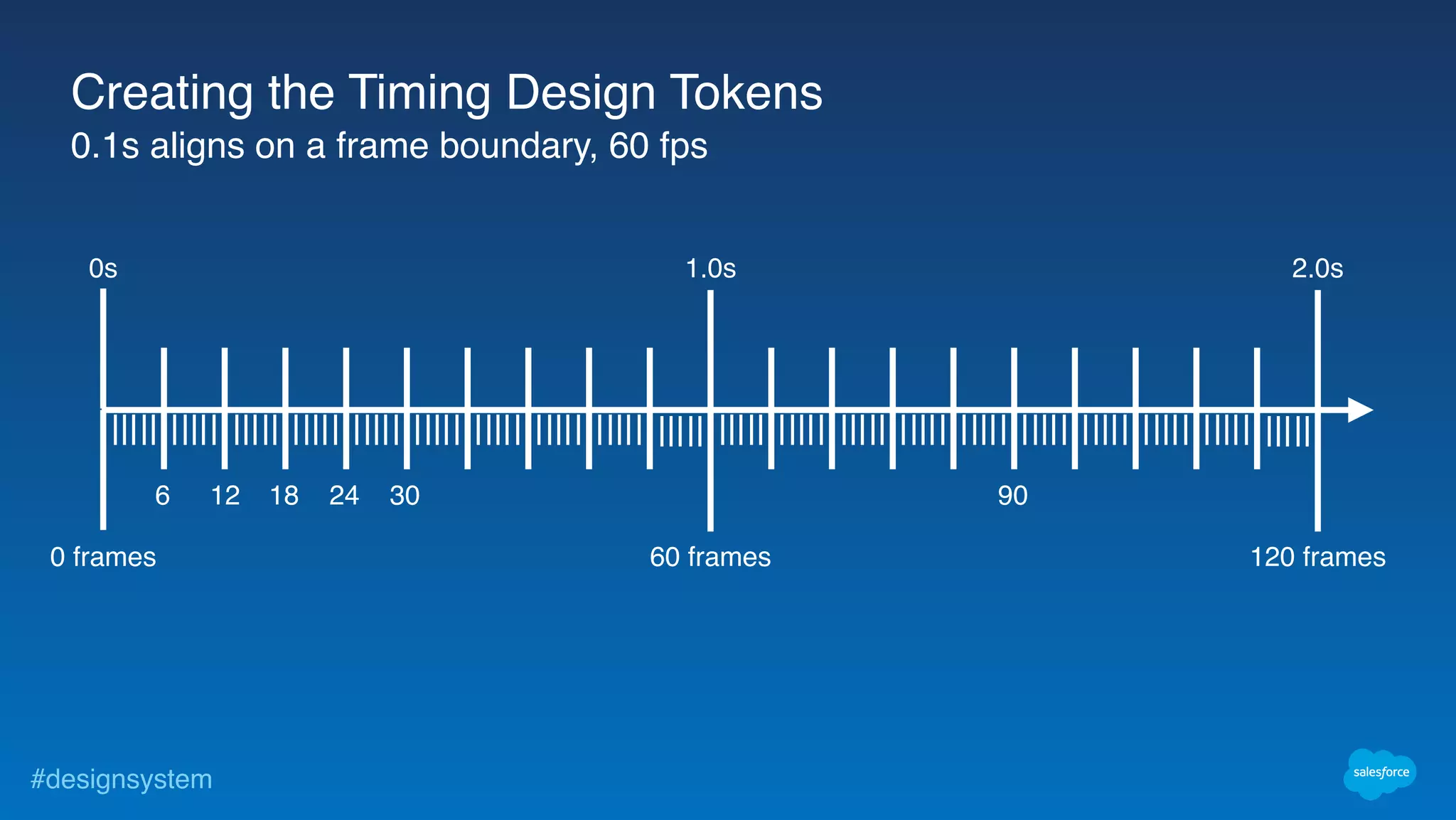 Creating the Timing Design Tokens
0.1s aligns on a frame boundary, 60 fps

0s

1.0s

2.0s

6 12 18 24 30

90

0 frames

60 frames

120 frames

#designsystem

salesforce